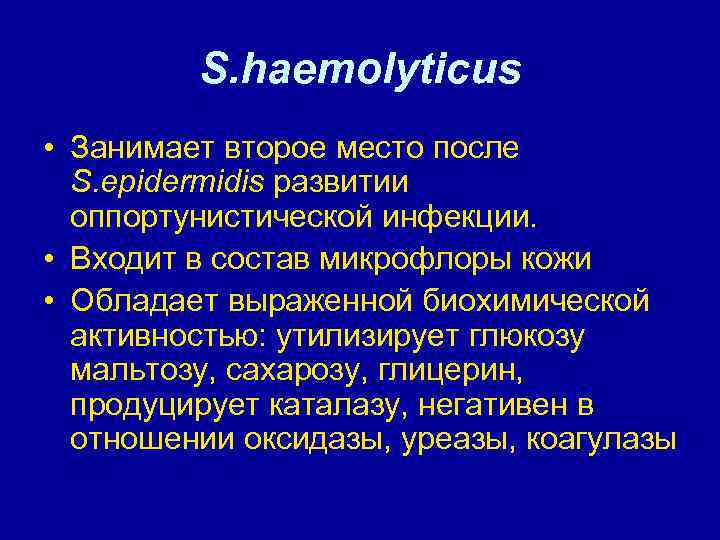 S.haemolyticus

• Занимает второе место после S.epidermidis развитии оппортунистической инфекции.
• Входит в состав микрофлоры кожи
• Обладает выраженной биохимической активностью: утилизирует глюкозу мальтозу, сахарозу, глицерин, продуцирует каталазу, негативен в отношении оксидазы, уреазы, коагулазы